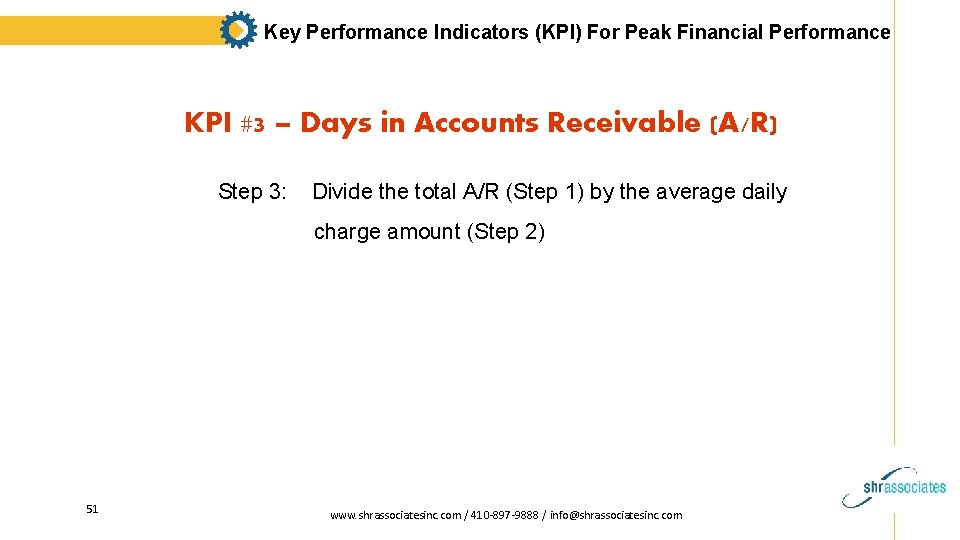 Key Performance Indicators (KPI) For Peak Financial Performance

KPI #3 – Days in Accounts Receivable (A/R)

Step 3: Divide the total A/R (Step 1) by the average daily charge amount (Step 2)

shrassociates

51

www.shrassociatesinc.com / 410-897-9888 / info@shrassociatesinc.com